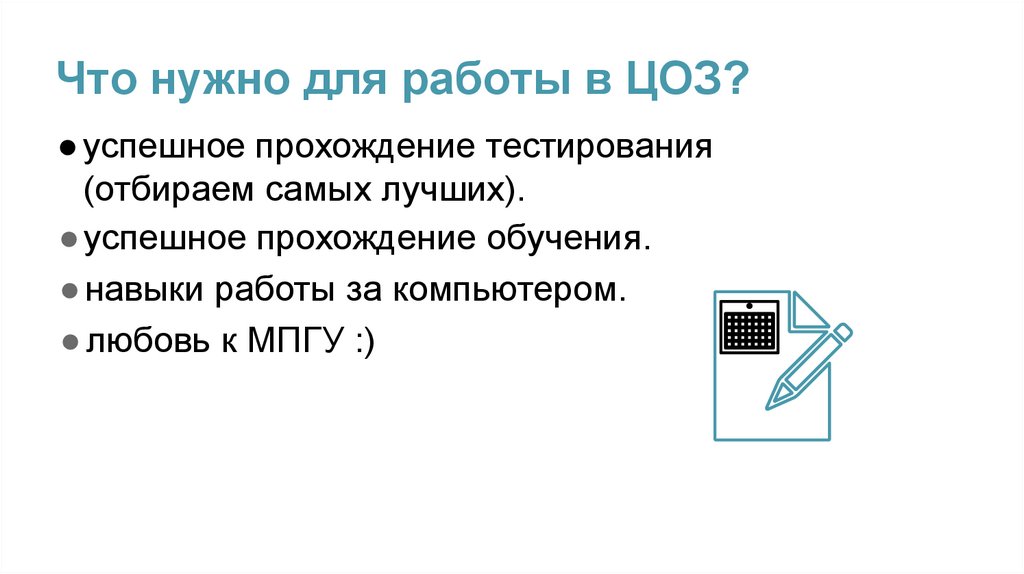 Что нужно для работы в ЦОЗ?

● успешное прохождение тестирования (отбираем самых лучших).

● успешное прохождение обучения.

● навыки работы за компьютером.

● любовь к МПГУ :)